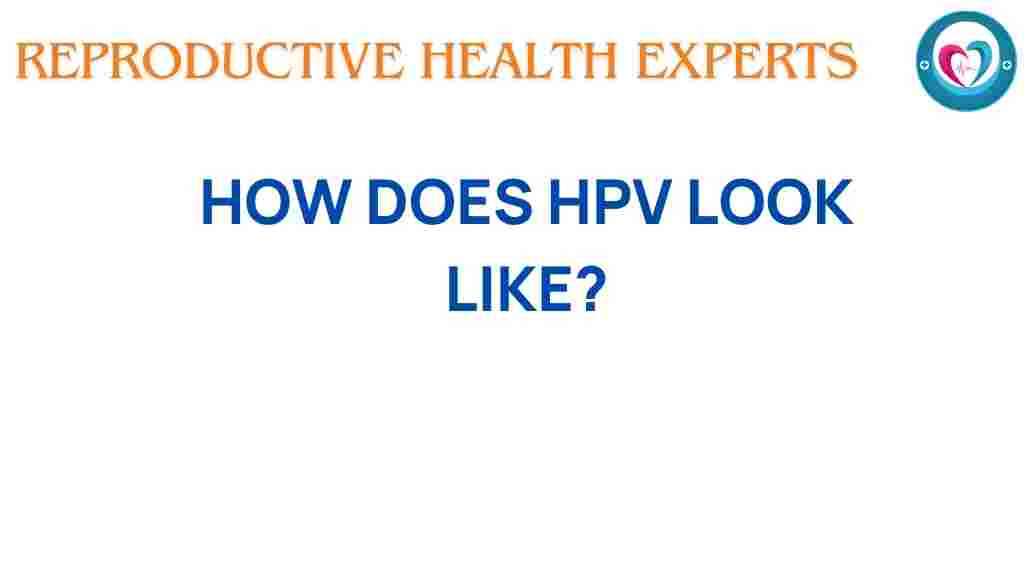 REPRODUCTIVE HEALTH EXPERTS

HOW DOES HPV LOOK LIKE?